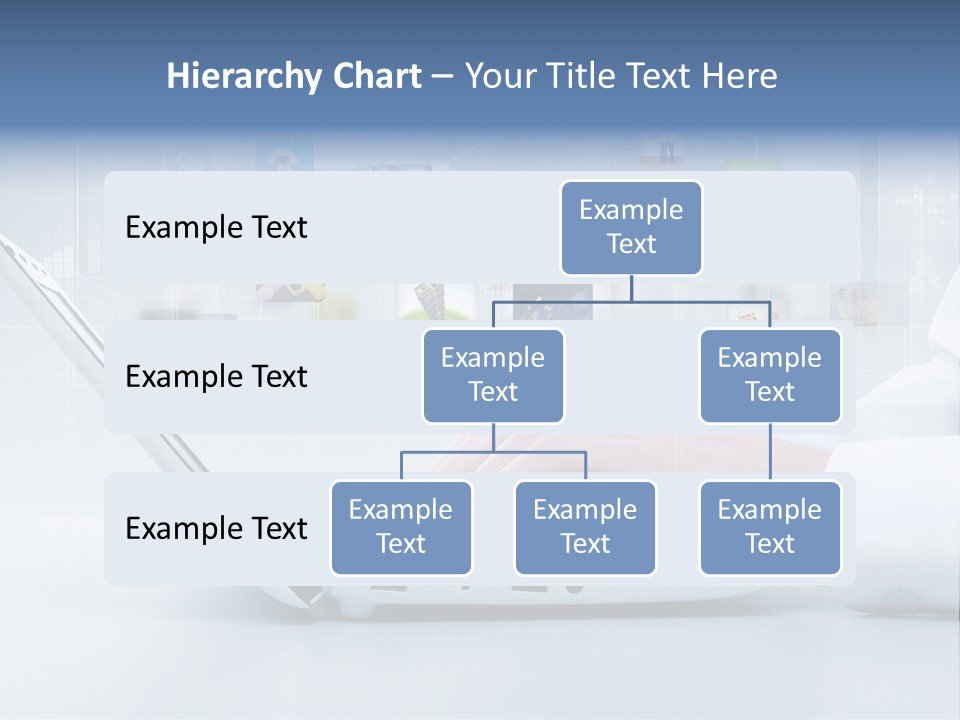 Hierarchy Chart – Your Title Text Here

Example Text

Example Text

Example Text

Example Text

Example Text

Example Text

Example Text

Example Text

Example Text